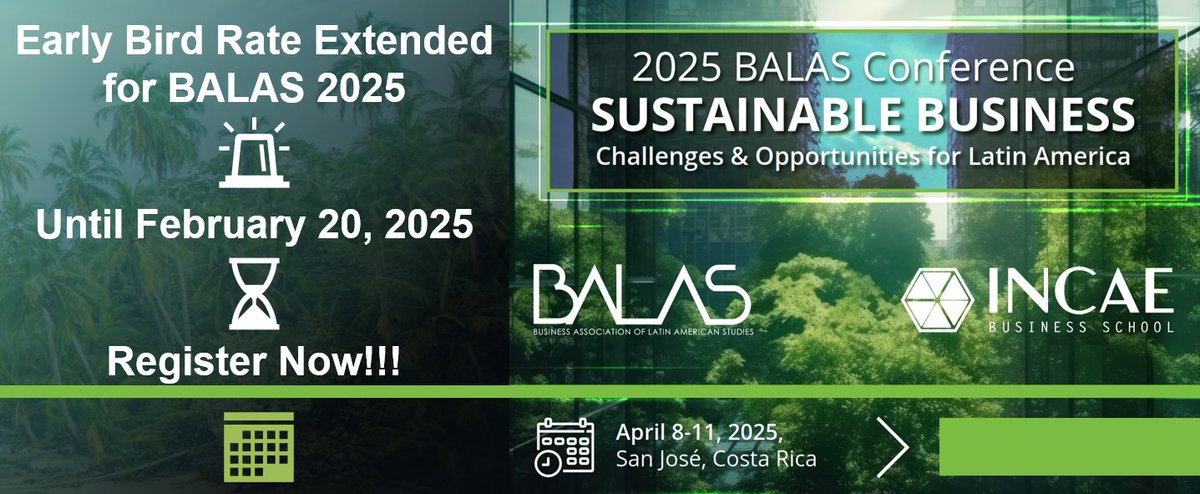 Early Bird Rate Extended for BALAS 2025

Until February 20, 2025

Register Now!!!

2025 BALAS Conference
SUSTAINABLE BUSINESS
Challenges & Opportunities for Latin America

BALAS
BUSINESS ASSOCIATION OF LATIN AMERICAN STUDIES

INCAE
BUSINESS SCHOOL

April 8-11, 2025,
San José, Costa Rica